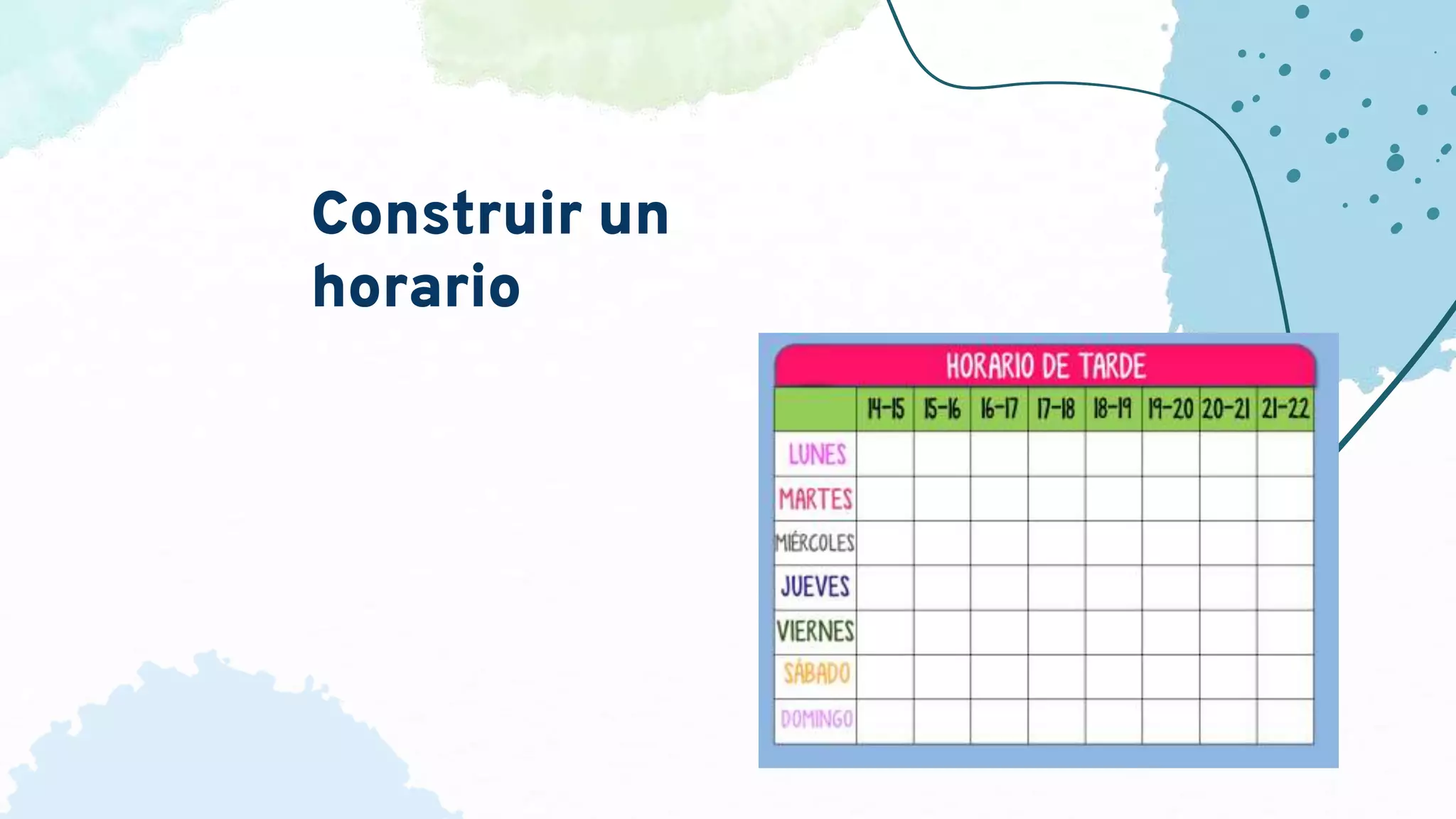 Construir un horario

HORARIO DE TARDE

| | 14-15 | 15-16 | 16-17 | 17-18 | 18-19 | 19-20 | 20-21 | 21-22 |
|---|---|---|---|---|---|---|---|---|
| LUNES | | | | | | | | |
| MARTES | | | | | | | | |
| MIÉRCOLES | | | | | | | | |
| JUEVES | | | | | | | | |
| VIERNES | | | | | | | | |
| SÁBADO | | | | | | | | |
| DOMINGO | | | | | | | | |